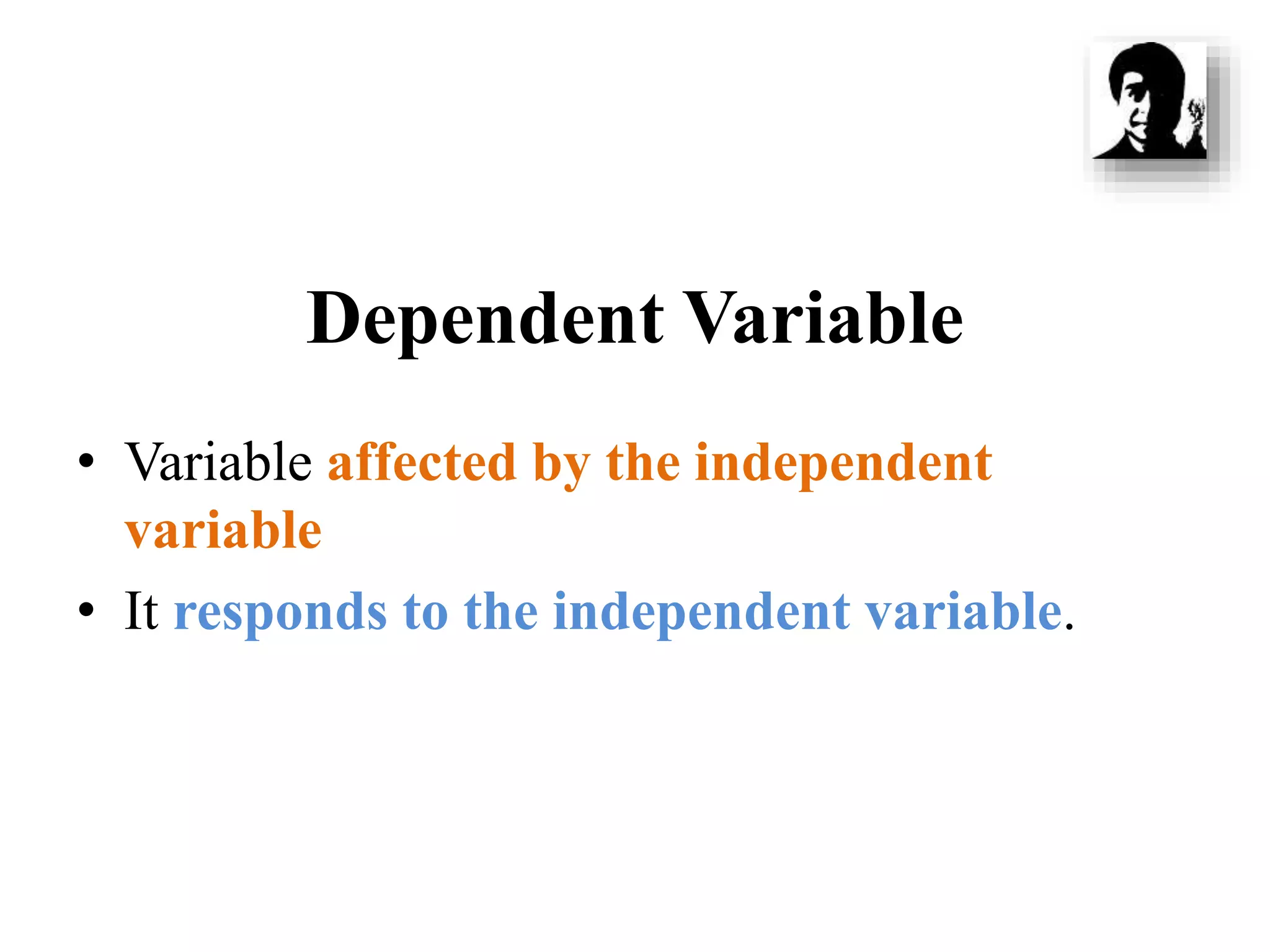 Dependent Variable

• Variable affected by the independent variable

• It responds to the independent variable.